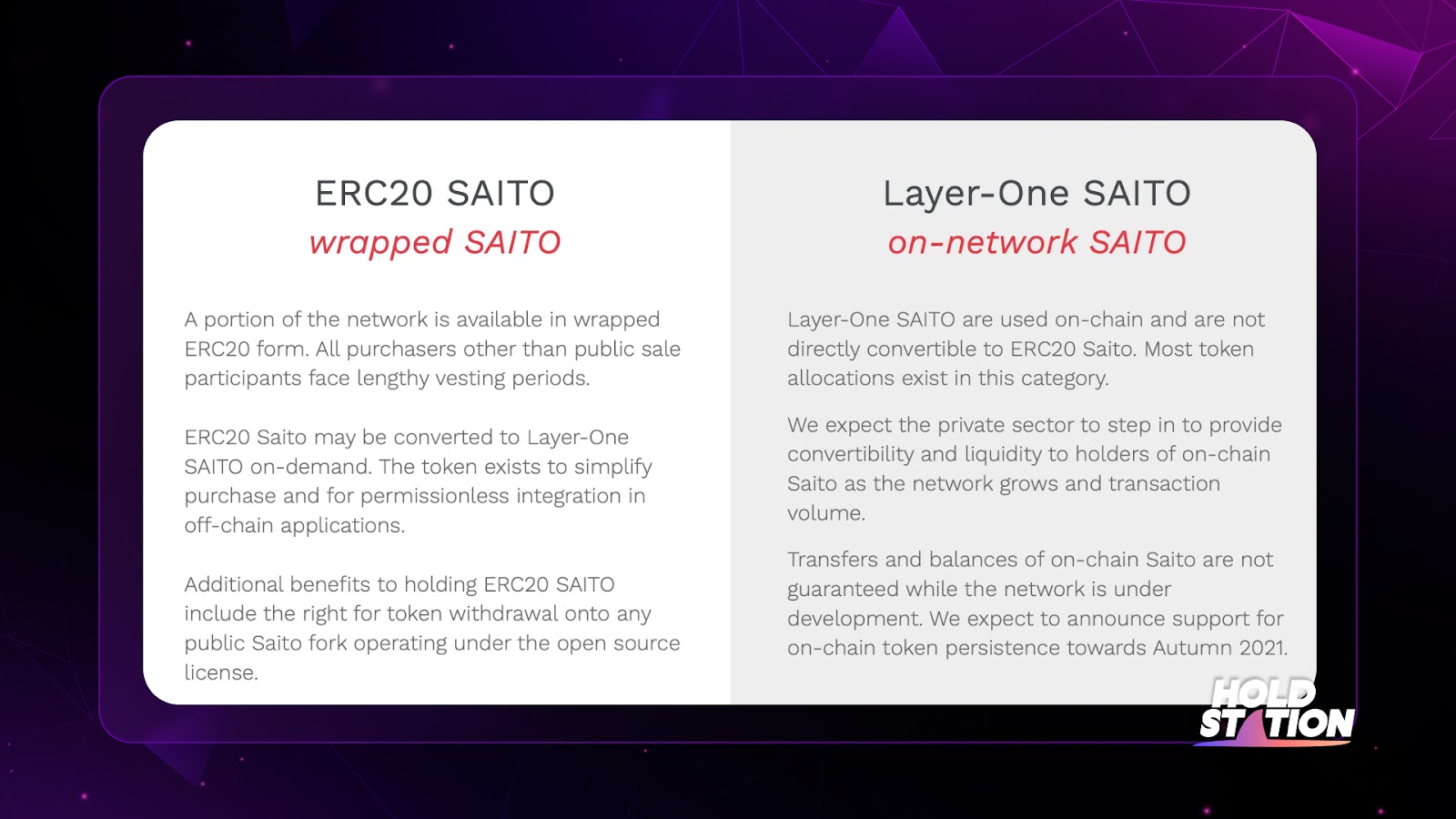 ERC20 SAITO
wrapped SAITO

A portion of the network is available in wrapped ERC20 form. All purchasers other than public sale participants face lengthy vesting periods.

ERC20 Saito may be converted to Layer-One SAITO on-demand. The token exists to simplify purchase and for permissionless integration in off-chain applications.

Additional benefits to holding ERC20 SAITO include the right for token withdrawal onto any public Saito fork operating under the open source license.

Layer-One SAITO
on-network SAITO

Layer-One SAITO are used on-chain and are not directly convertible to ERC20 Saito. Most token allocations exist in this category.

We expect the private sector to step in to provide convertibility and liquidity to holders of on-chain Saito as the network grows and transaction volume.

Transfers and balances of on-chain Saito are not guaranteed while the network is under development. We expect to announce support for on-chain token persistence towards Autumn 2021.

HOLD
STATION